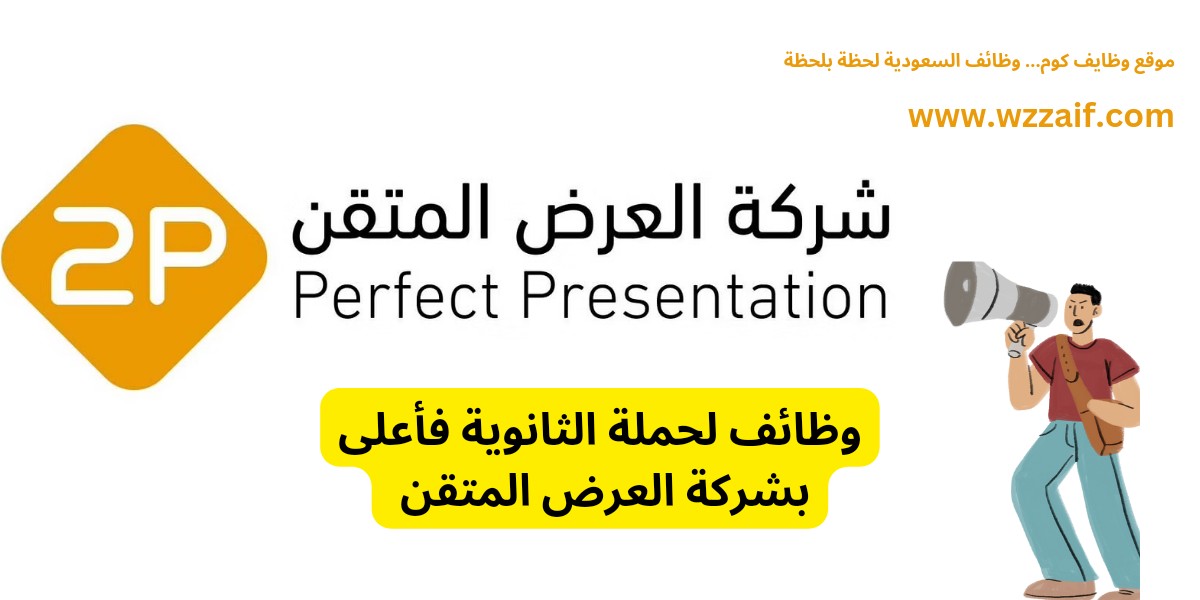 موقع وظايف كوم... وظائف السعودية لحظة بلحظة

www.wzzaif.com

2P

شركة العرض المتقن
Perfect Presentation

وظائف لحملة الثانوية فأعلى
بشركة العرض المتقن